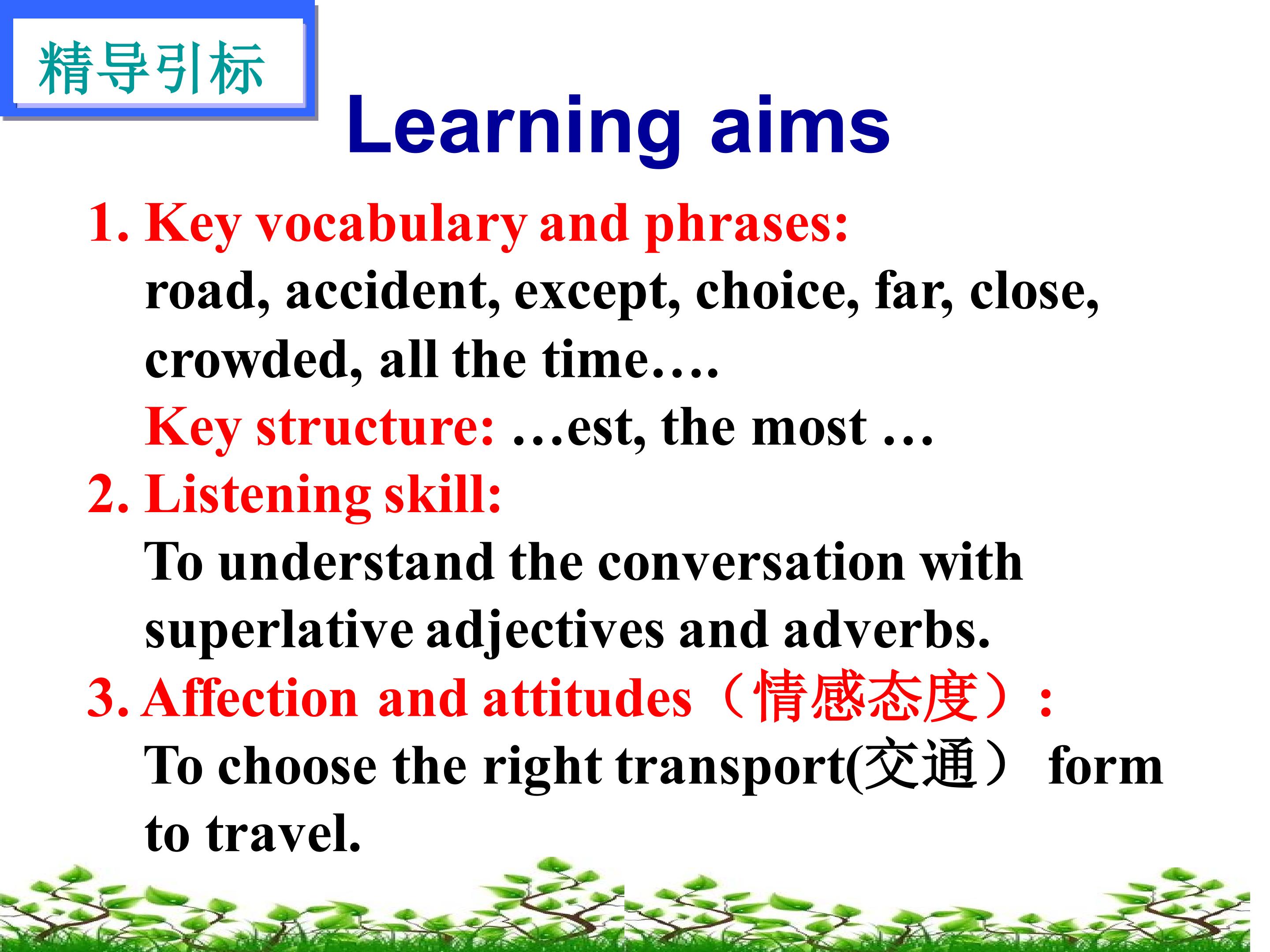 精导引标

Learning aims

1. Key vocabulary and phrases:
road, accident, except, choice, far, close, crowded, all the time….
Key structure: …est, the most …
2. Listening skill:
To understand the conversation with superlative adjectives and adverbs.
3. Affection and attitudes（情感态度）:
To choose the right transport(交通） form to travel.